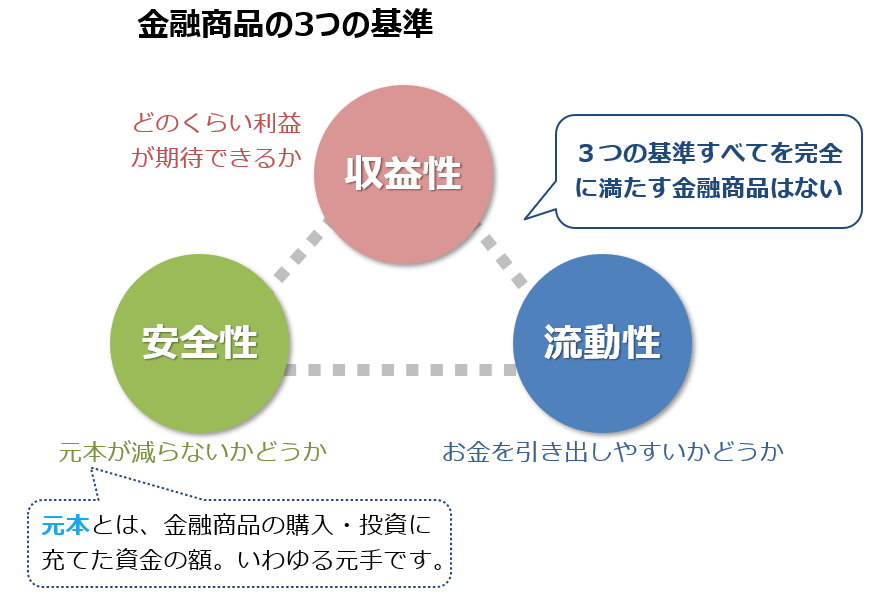 金融商品の3つの基準

どのくらい利益が期待できるか

収益性

３つの基準すべてを完全に満たす金融商品はない

安全性

流動性

元本が減らないかどうか

お金を引き出しやすいかどうか

元本とは、金融商品の購入・投資に充てた資金の額。いわゆる元手です。